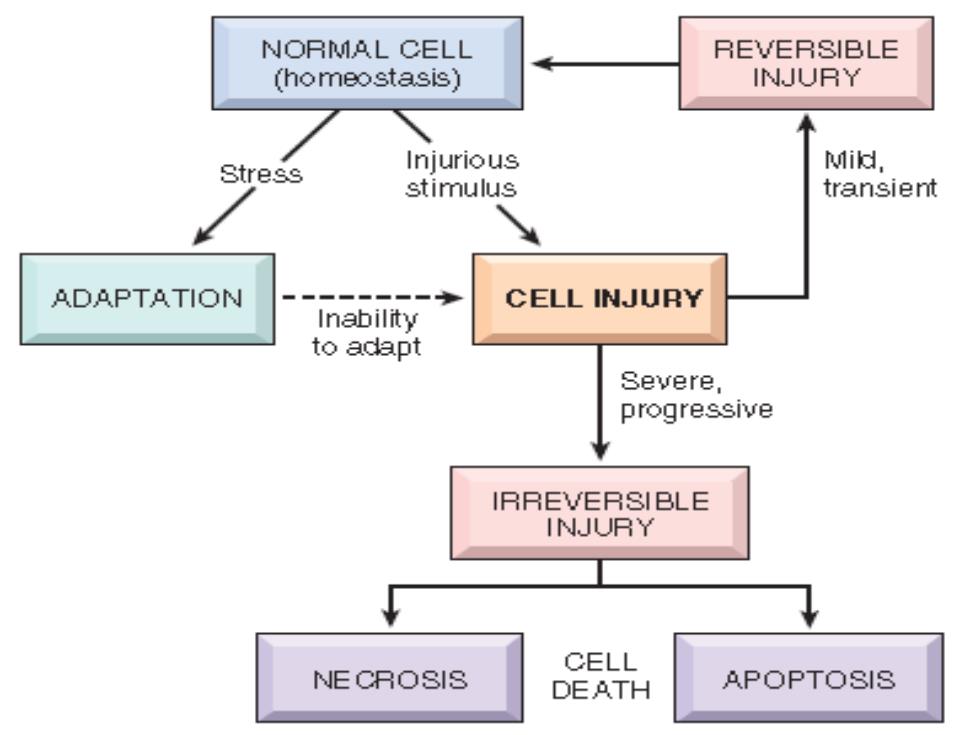 NORMAL CELL
(homeostasis)

REVERSIBLE INJURY

Stress

Injurious stimulus

Mild, transient

ADAPTATION

Inability to adapt

CELL INJURY

Severe, progressive

IRREVERSIBLE INJURY

NECROSIS

CELL DEATH

APOPTOSIS